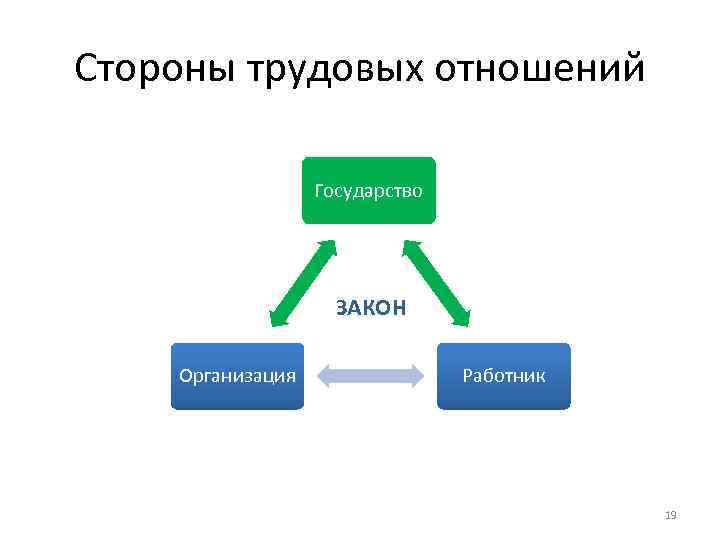 Стороны трудовых отношений

Государство

ЗАКОН

Организация

Работник

19